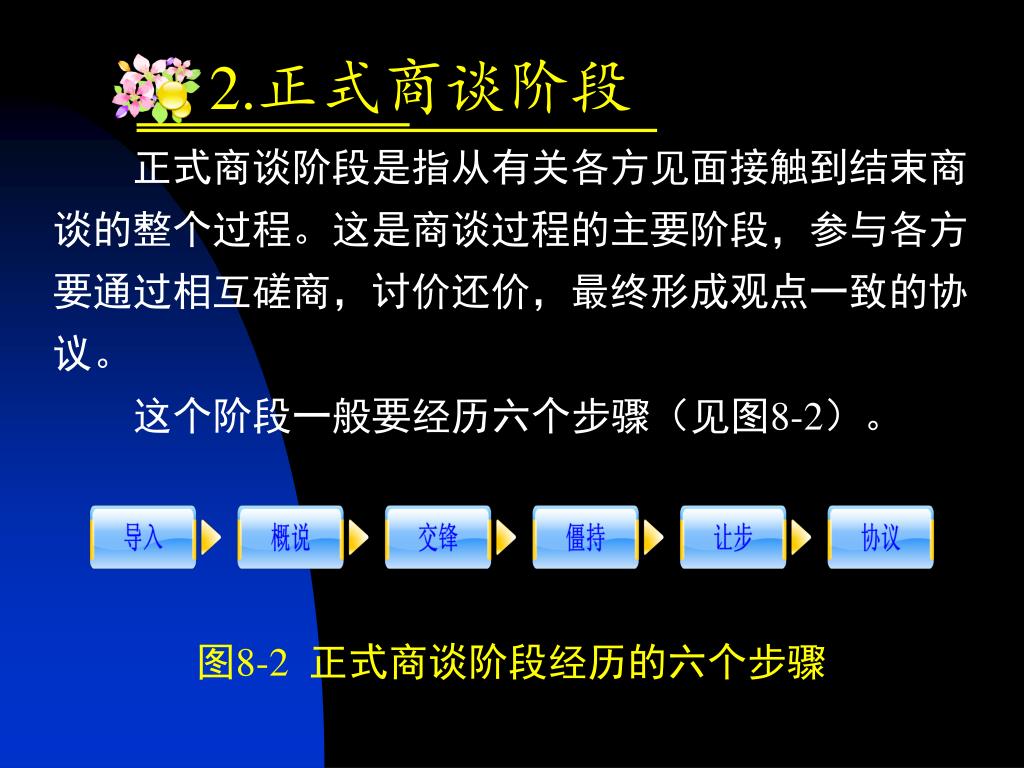 2.正式商谈阶段

正式商谈阶段是指从有关各方见面接触到结束商谈的整个过程。这是商谈过程的主要阶段，参与各方要通过相互磋商，讨价还价，最终形成观点一致的协议。

这个阶段一般要经历六个步骤（见图8-2）。

导入
概说
交锋
僵持
让步
协议

图8-2 正式商谈阶段经历的六个步骤